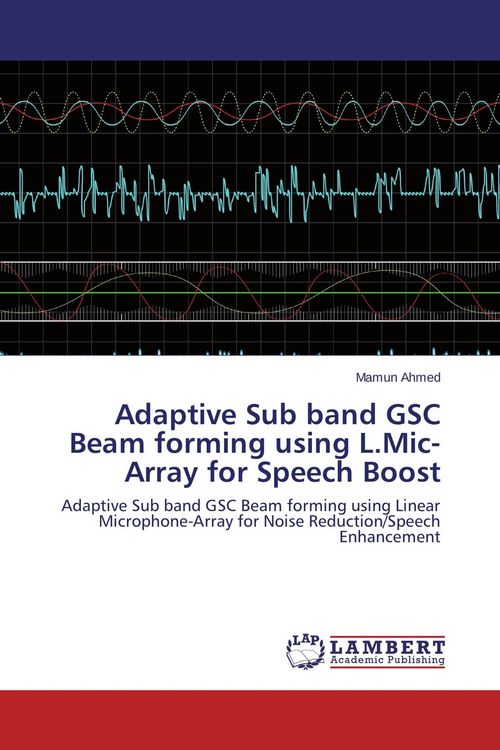 Mamun Ahmed

Adaptive Sub band GSC Beam forming using L.Mic-Array for Speech Boost

Adaptive Sub band GSC Beam forming using Linear Microphone-Array for Noise Reduction/Speech Enhancement

LAP
LAMBERT
Academic Publishing